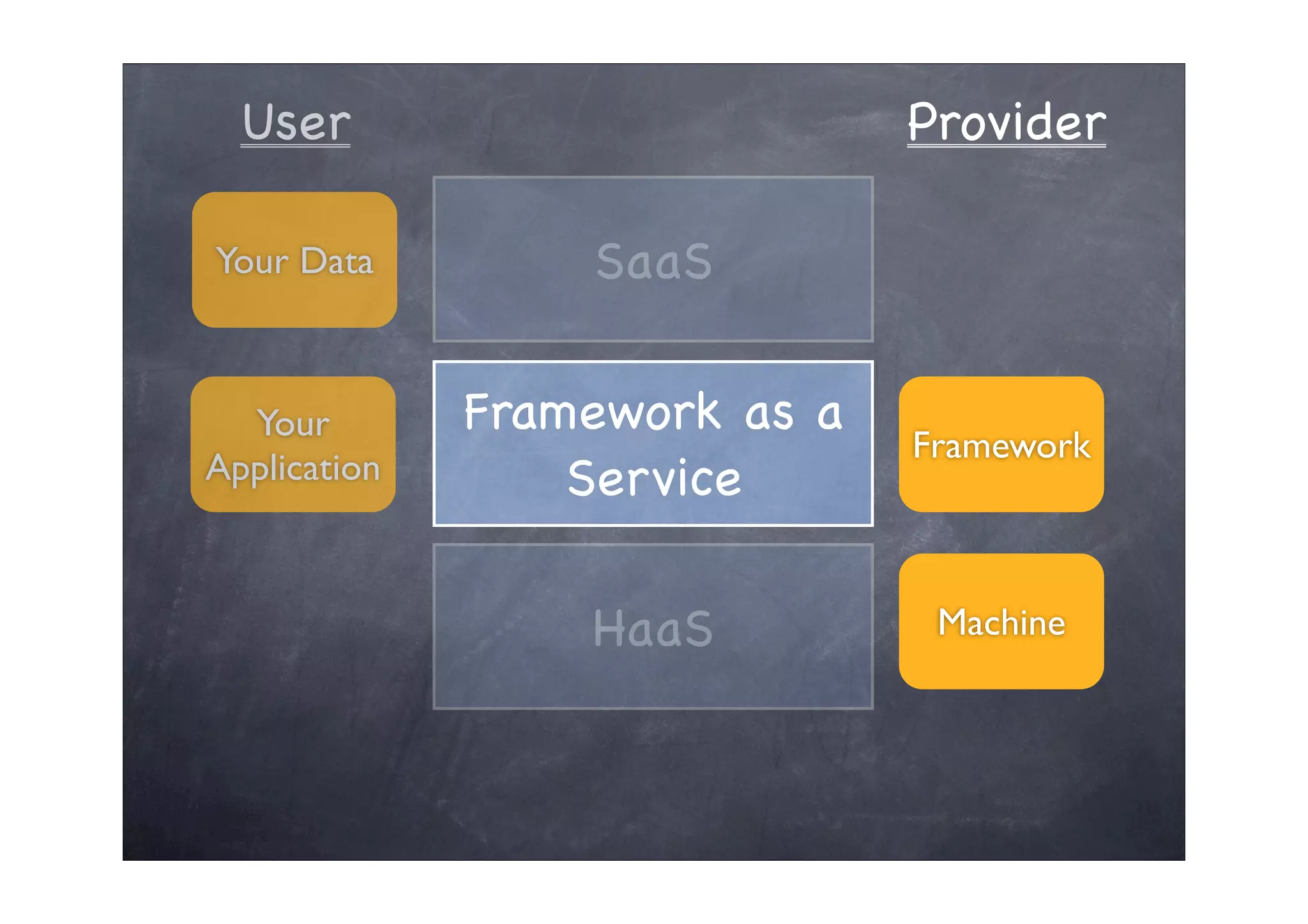 User

Provider

Your Data

SaaS

Your Application

Framework as a Service

Framework

HaaS

Machine